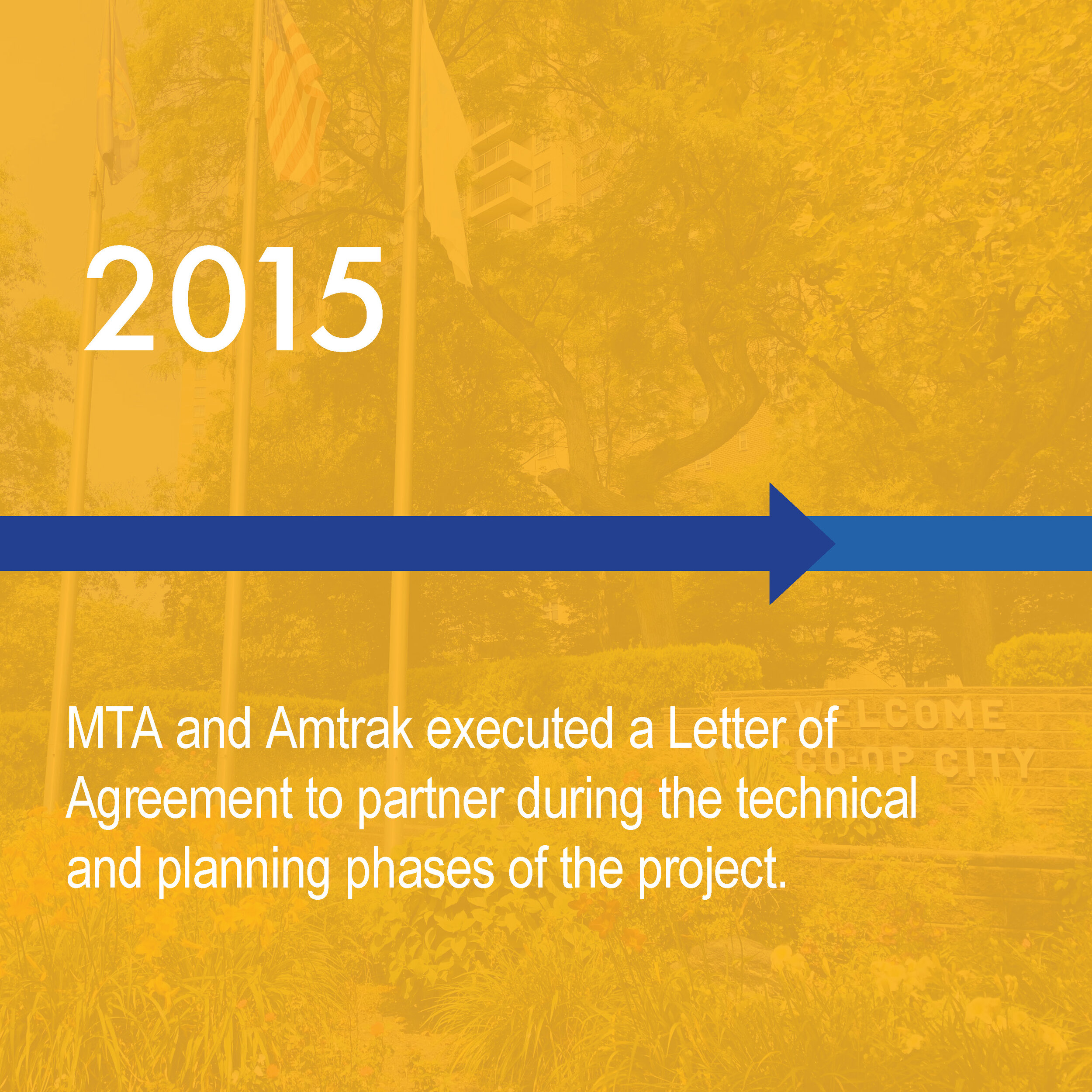 2015

MTA and Amtrak executed a Letter of Agreement to partner during the technical and planning phases of the project.

WELCOME
CO-OP CITY